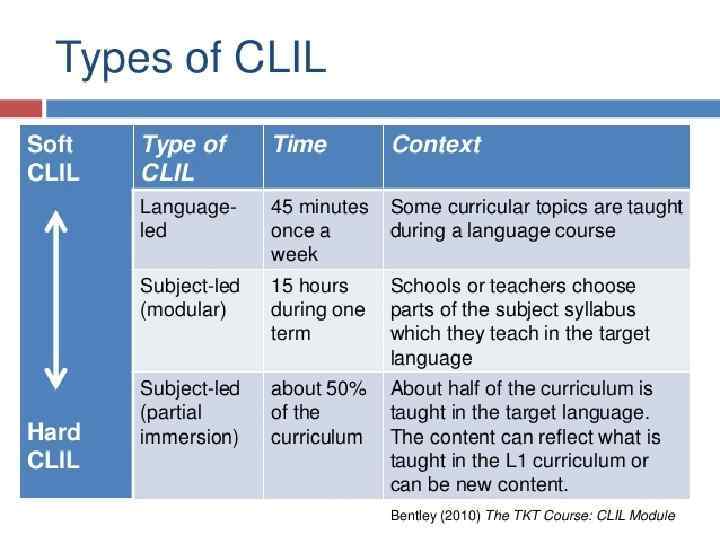 Types of CLIL

| Soft CLIL | Type of CLIL | Time | Context |
|---|---|---|---|
| | Language-led | 45 minutes once a week | Some curricular topics are taught during a language course |
| | Subject-led (modular) | 15 hours during one term | Schools or teachers choose parts of the subject syllabus which they teach in the target language |
| Hard CLIL | Subject-led (partial immersion) | about 50% of the curriculum | About half of the curriculum is taught in the target language. The content can reflect what is taught in the L1 curriculum or can be new content. |

Bentley (2010) The TKT Course: CLIL Module